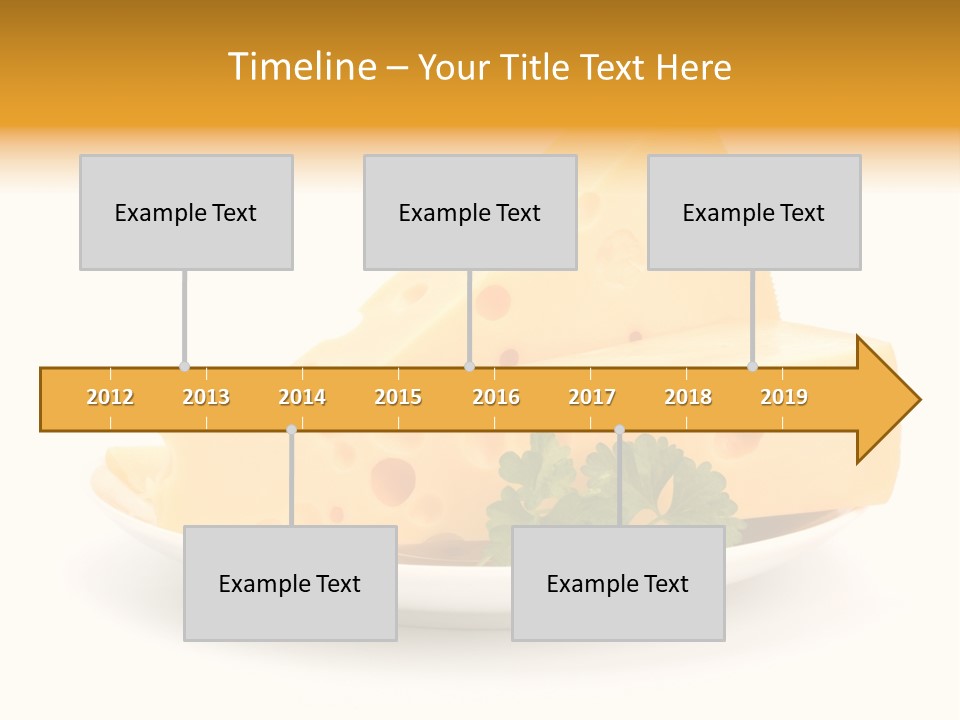 Timeline – Your Title Text Here

Example Text

Example Text

Example Text

2012 2013 2014 2015 2016 2017 2018 2019

Example Text

Example Text